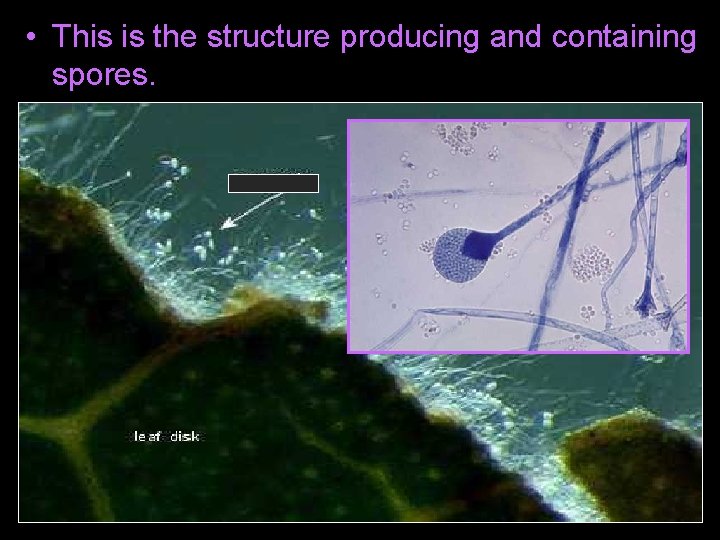 • This is the structure producing and containing spores.

leaf disk